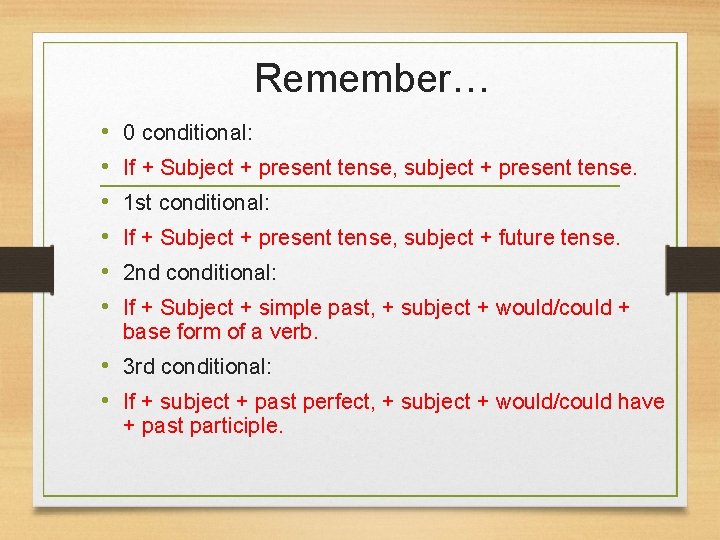 Remember…

• 0 conditional:
• If + Subject + present tense, subject + present tense.
• 1st conditional:
• If + Subject + present tense, subject + future tense.
• 2nd conditional:
• If + Subject + simple past, + subject + would/could + base form of a verb.
• 3rd conditional:
• If + subject + past perfect, + subject + would/could have + past participle.